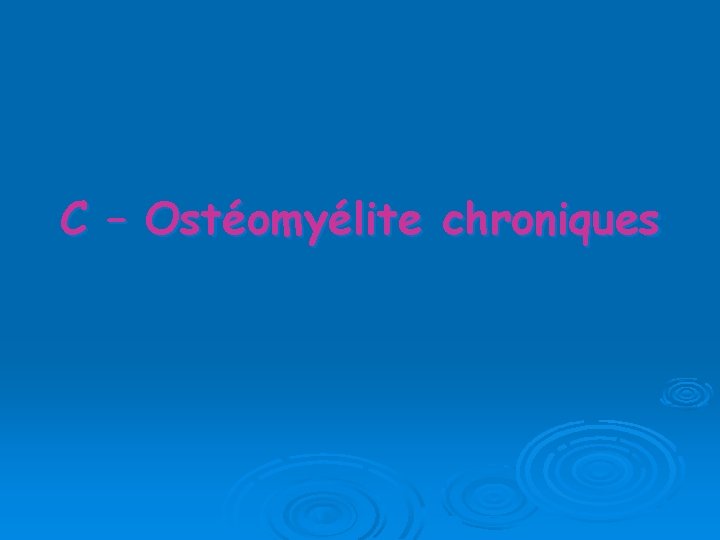 C – Ostéomyélite chroniques